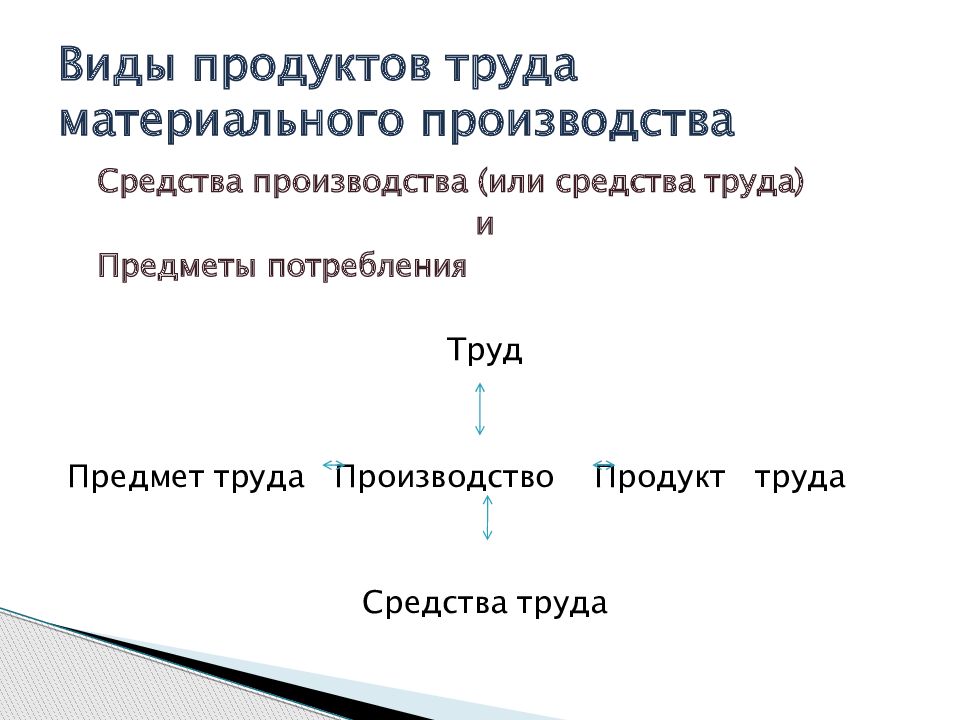 Виды продуктов труда материального производства

Средства производства (или средства труда)
и
Предметы потребления

Труд

Предмет труда Производство Продукт труда

Средства труда